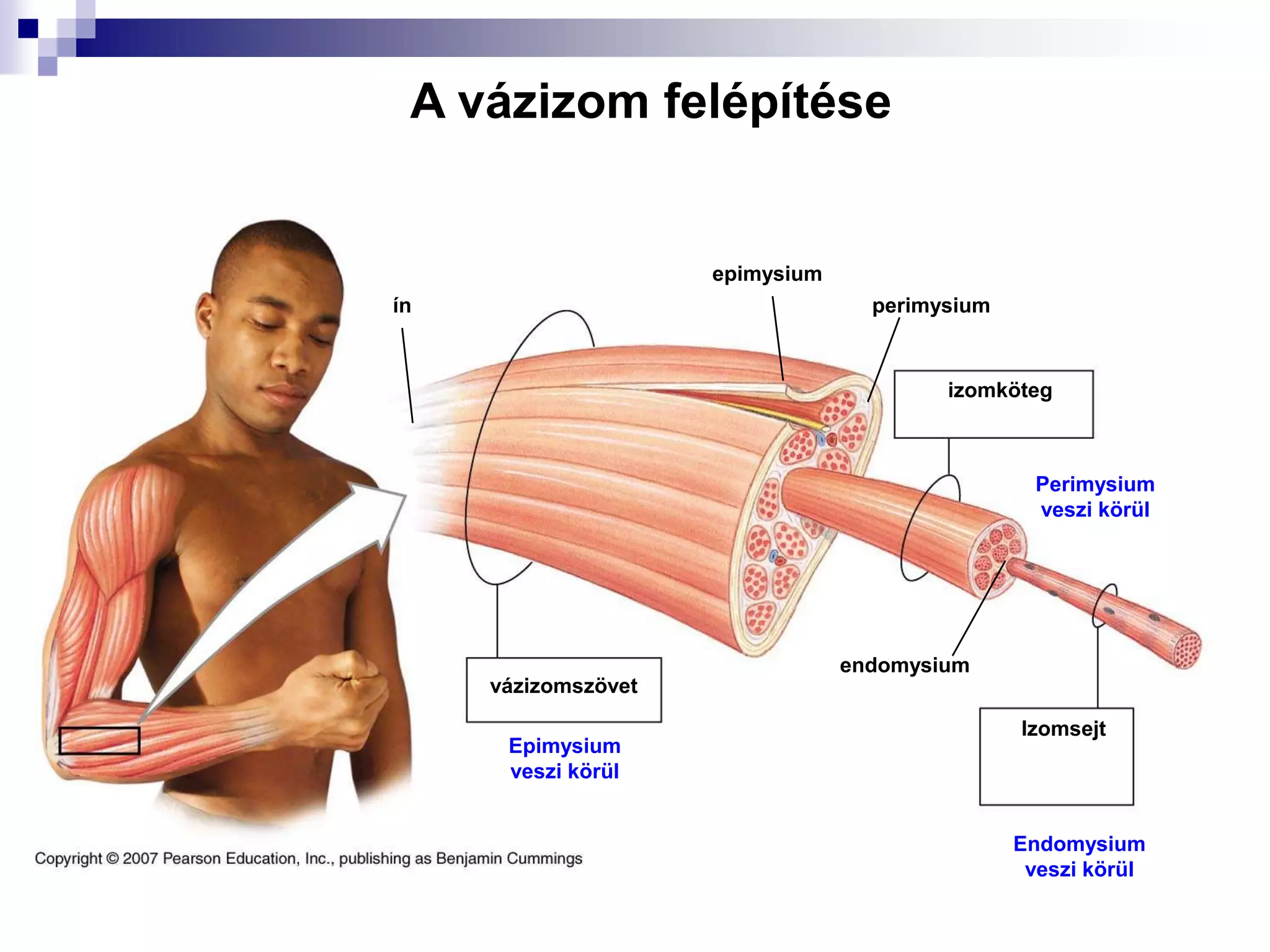 A vázizom felépítése

ín

epimysium

perimysium

izomköteg

Perimysium veszi körül

vázizomszövet

Epimysium veszi körül

endomysium

Izomsejt

Endomysium veszi körül

Copyright © 2007 Pearson Education, Inc., publishing as Benjamin Cummings